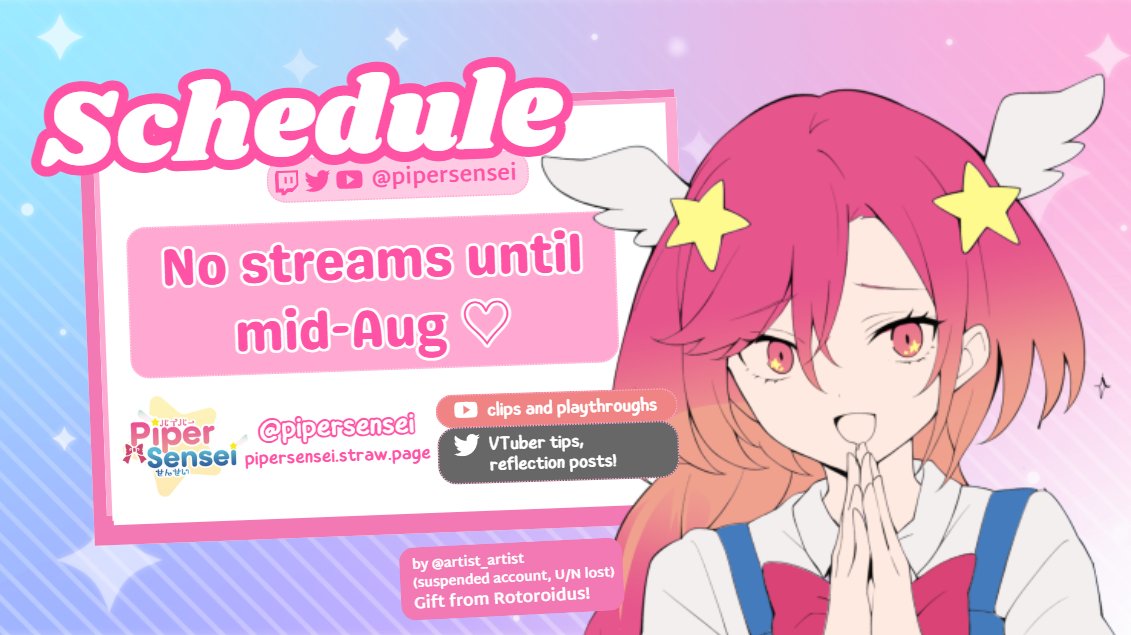 Schedule

@pipersensei

No streams until mid-Aug ♡

パイパー
Piper
Sensei
せんせい

@pipersensei
pipersensei.straw.page

clips and playthroughs

VTuber tips, reflection posts!

by @artist_artist
(suspended account, U/N lost)
Gift from Rotoroidus!